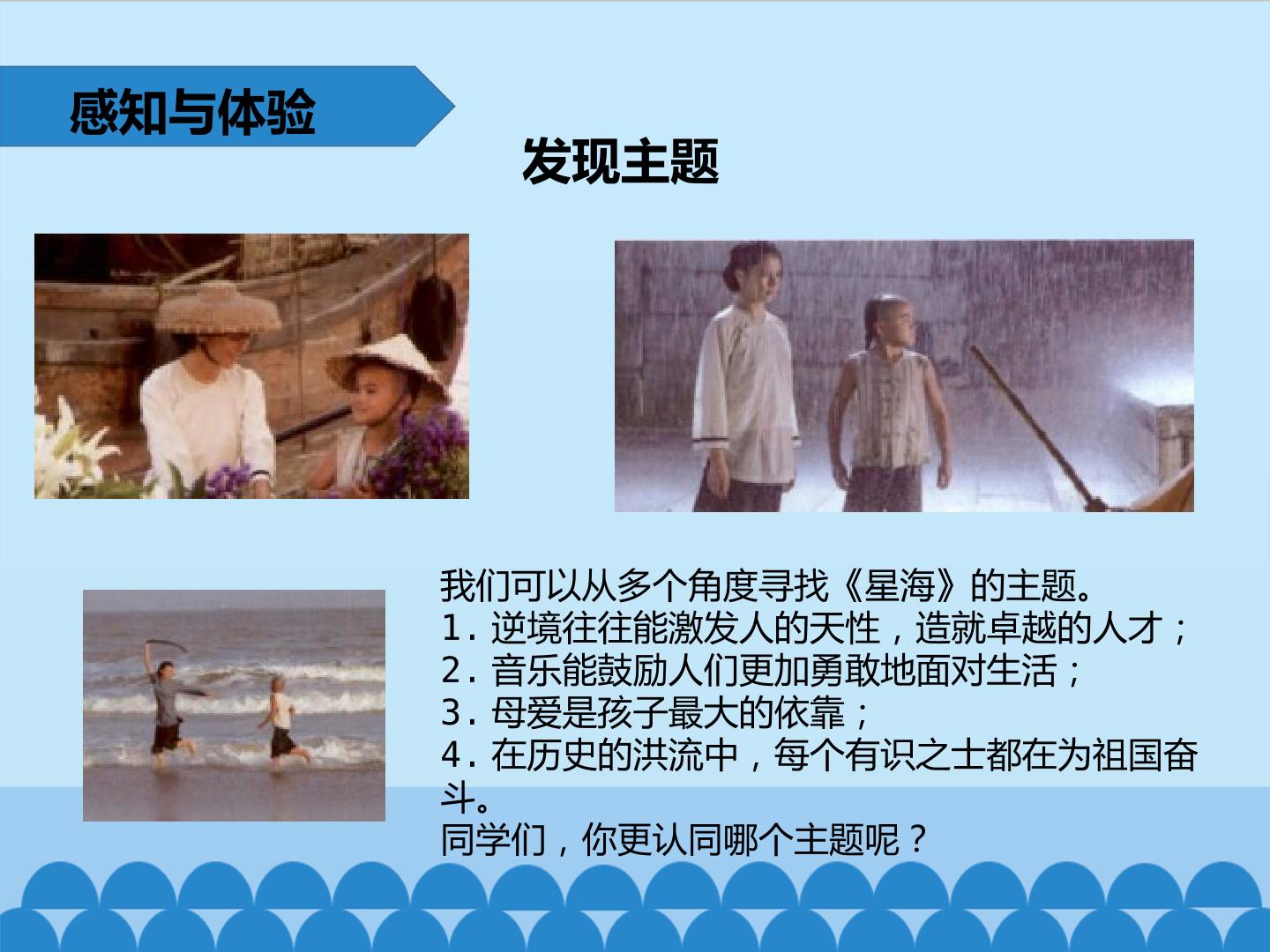 感知与体验

发现主题

我们可以从多个角度寻找《星海》的主题。
1.逆境往往能激发人的天性，造就卓越的人才；
2.音乐能鼓励人们更加勇敢地面对生活；
3.母爱是孩子最大的依靠；
4.在历史的洪流中，每个有识之士都在为祖国奋斗。
同学们，你更认同哪个主题呢？